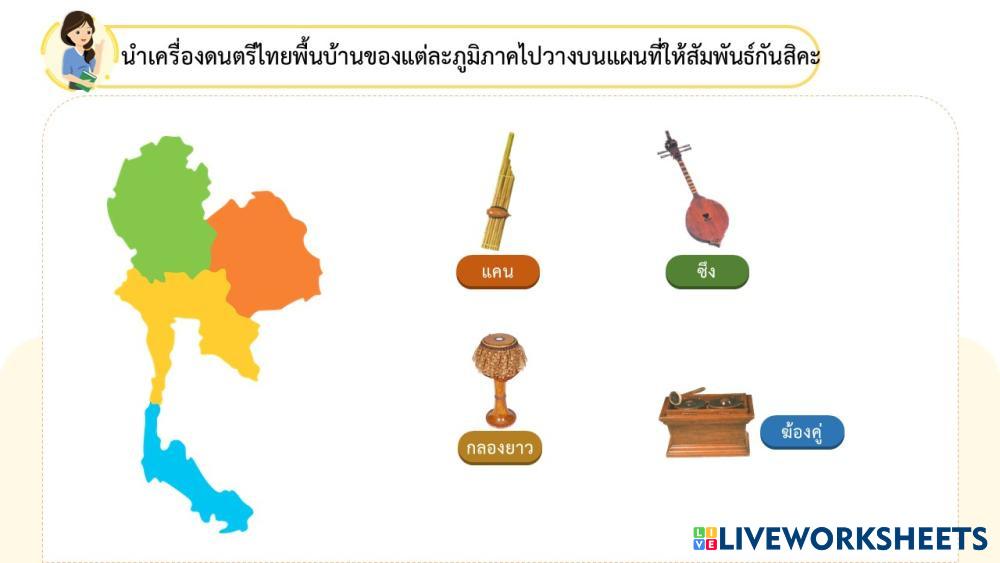 นำเครื่องดนตรีไทยพื้นบ้านของแต่ละภูมิภาคไปวางบนแผนที่ให้สัมพันธ์กันสิคะ

แคน

ซึง

กลองยาว

ฆ้องคู่

LIVEWORKSHEETS